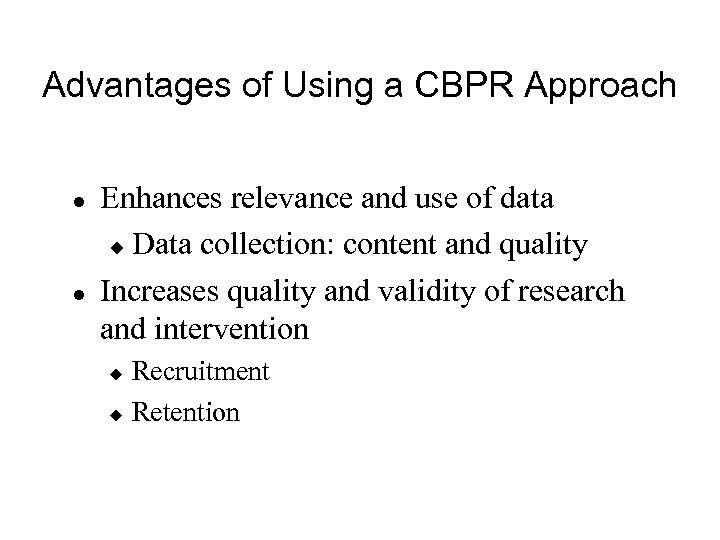 Advantages of Using a CBPR Approach

- Enhances relevance and use of data
  - Data collection: content and quality
- Increases quality and validity of research and intervention
  - Recruitment
  - Retention